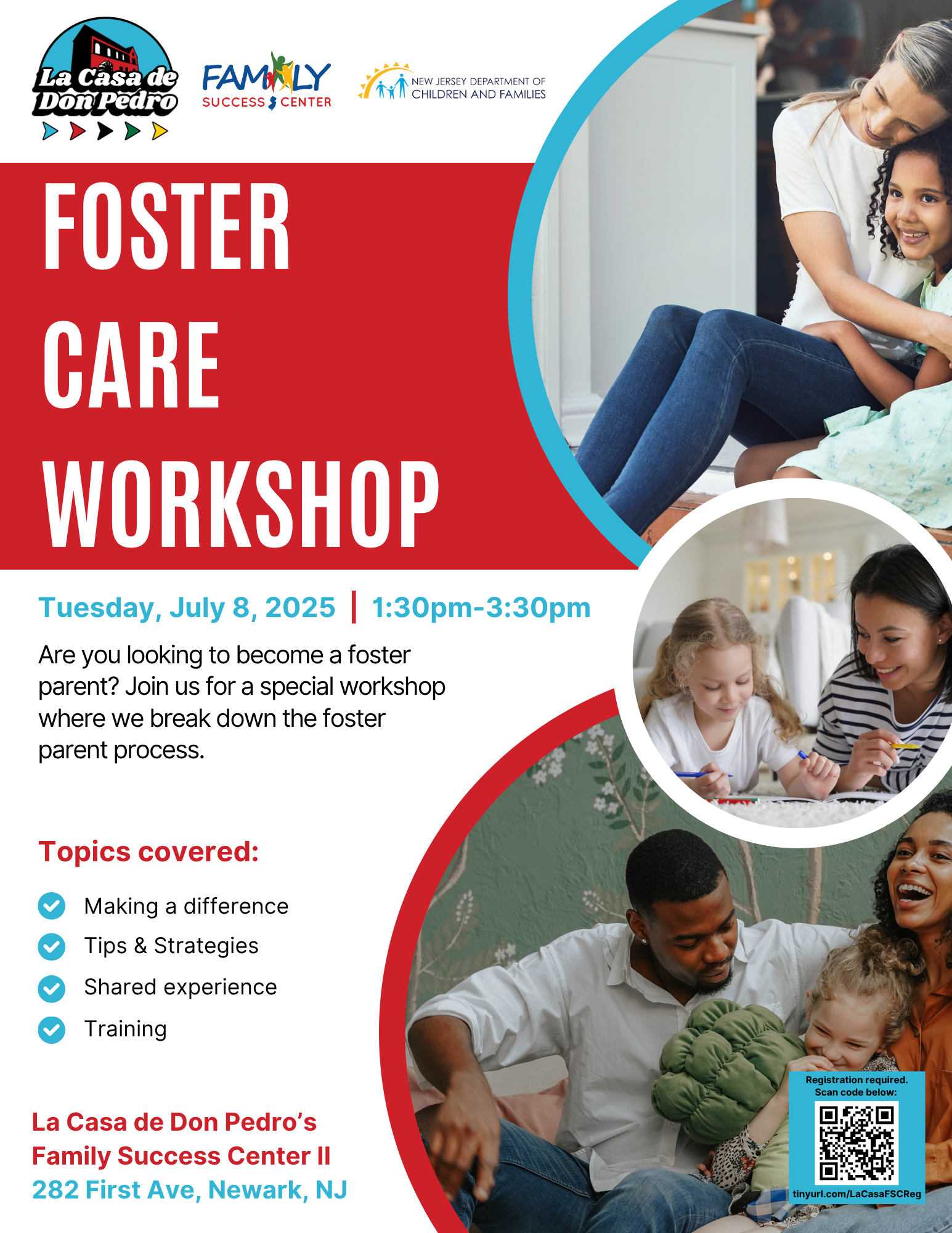 La Casa de Don Pedro

FAMILY SUCCESS CENTER

NEW JERSEY DEPARTMENT OF CHILDREN AND FAMILIES

FOSTER CARE WORKSHOP

Tuesday, July 8, 2025 | 1:30pm-3:30pm

Are you looking to become a foster parent? Join us for a special workshop where we break down the foster parent process.

Topics covered:

Making a difference
Tips & Strategies
Shared experience
Training

La Casa de Don Pedro's Family Success Center II
282 First Ave, Newark, NJ

Registration required. Scan code below:

tinyurl.com/LaCasaFSCReg